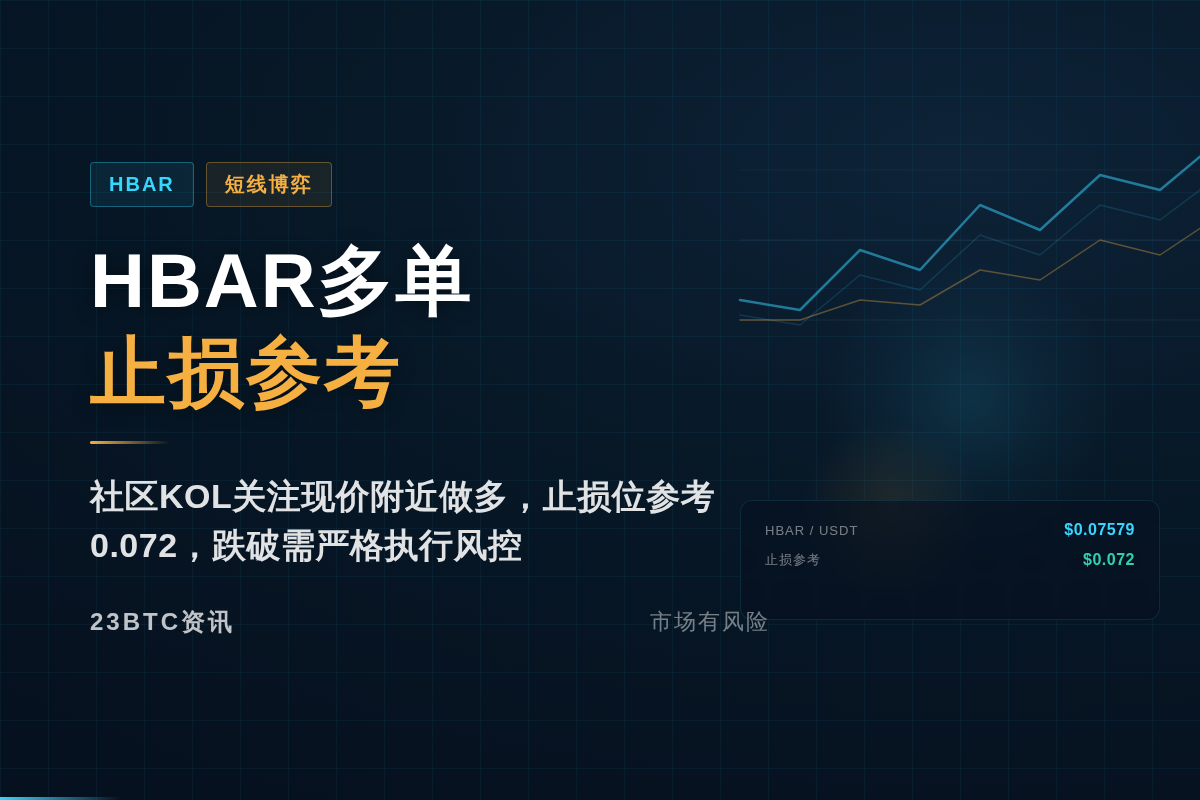 HBAR 短线博弈

HBAR多单
止损参考

社区KOL关注现价附近做多，止损位参考0.072，跌破需严格执行风控

HBAR / USDT $0.07579
止损参考 $0.072

23BTC资讯

市场有风险